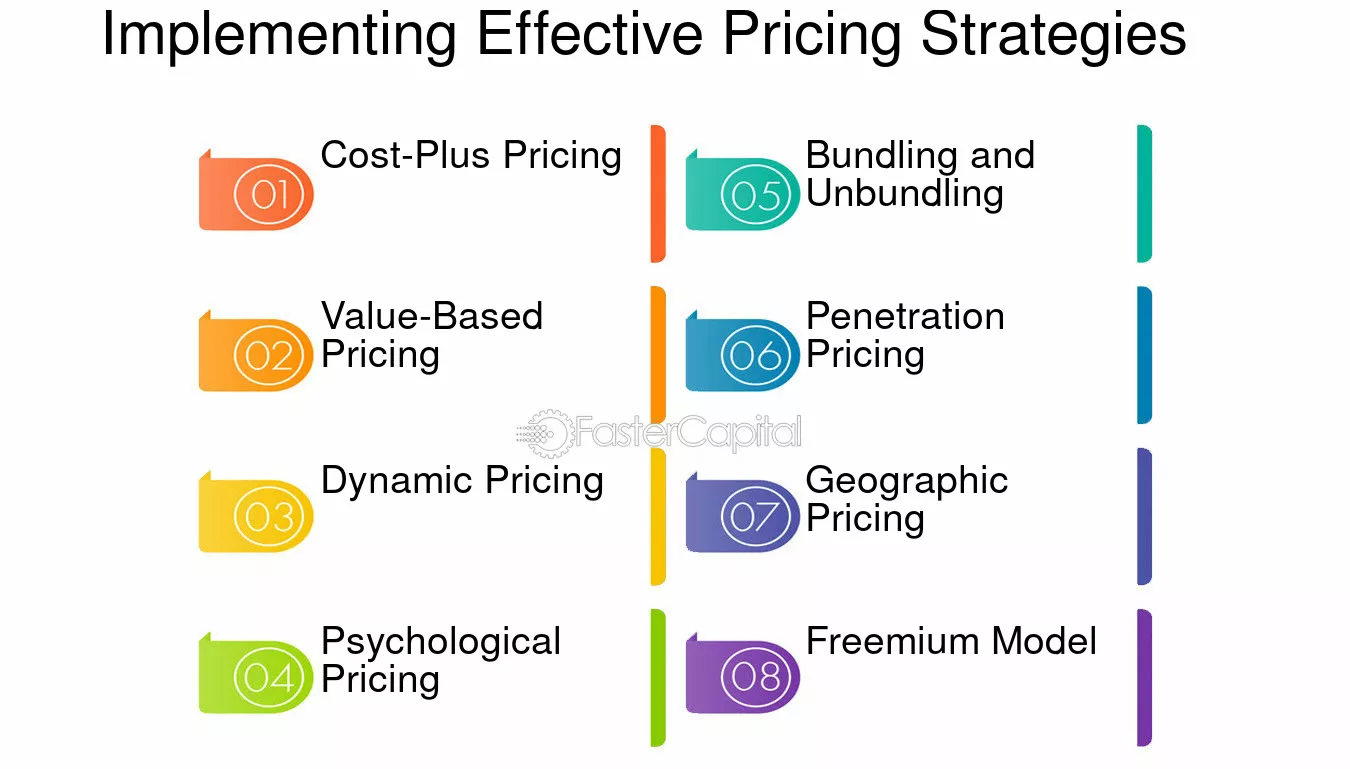 Implementing Effective Pricing Strategies

01 Cost-Plus Pricing

02 Value-Based Pricing

03 Dynamic Pricing

04 Psychological Pricing

05 Bundling and Unbundling

06 Penetration Pricing

07 Geographic Pricing

08 Freemium Model

FasterCapital